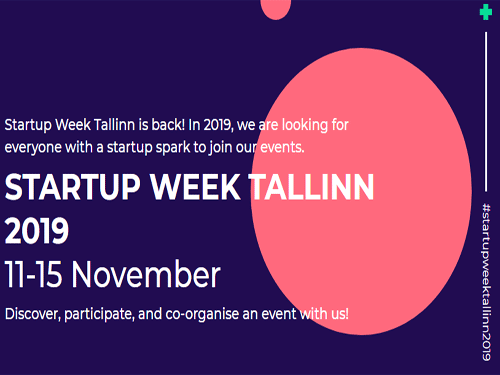 Startup Week Tallinn is back! In 2019, we are looking for everyone with a startup spark to join our events.

STARTUP WEEK TALLINN 2019

11-15 November

Discover, participate, and co-organise an event with us!

#startupweektallinn2019